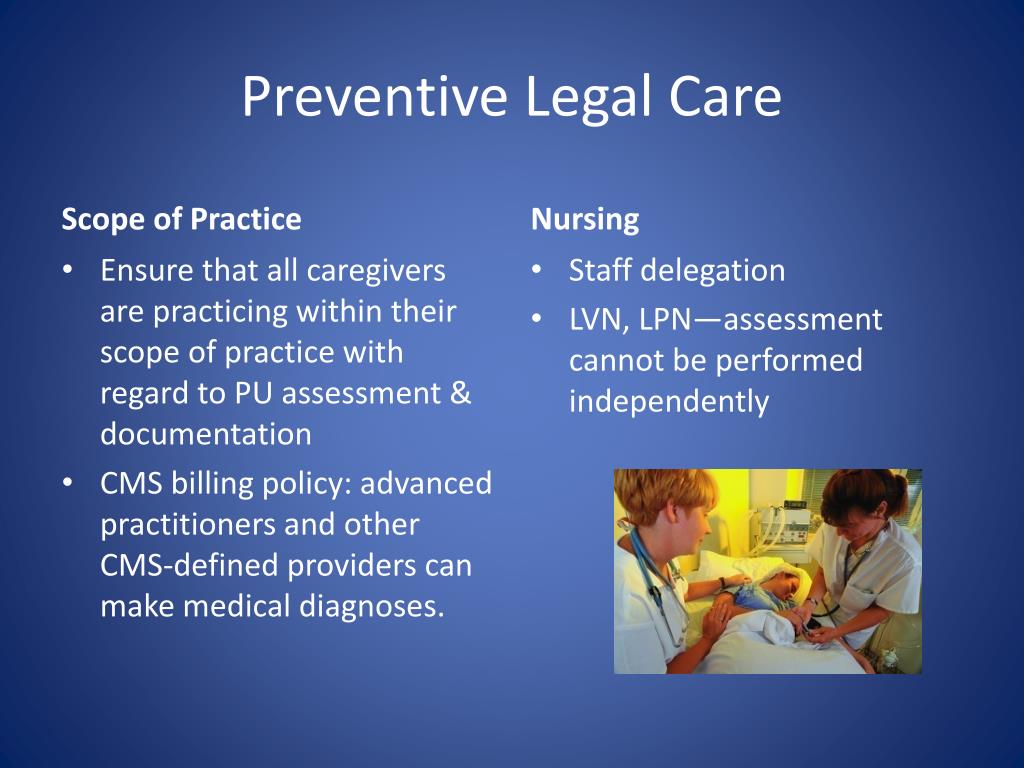 Preventive Legal Care

Scope of Practice

• Ensure that all caregivers are practicing within their scope of practice with regard to PU assessment & documentation
• CMS billing policy: advanced practitioners and other CMS-defined providers can make medical diagnoses.

Nursing

• Staff delegation
• LVN, LPN—assessment cannot be performed independently